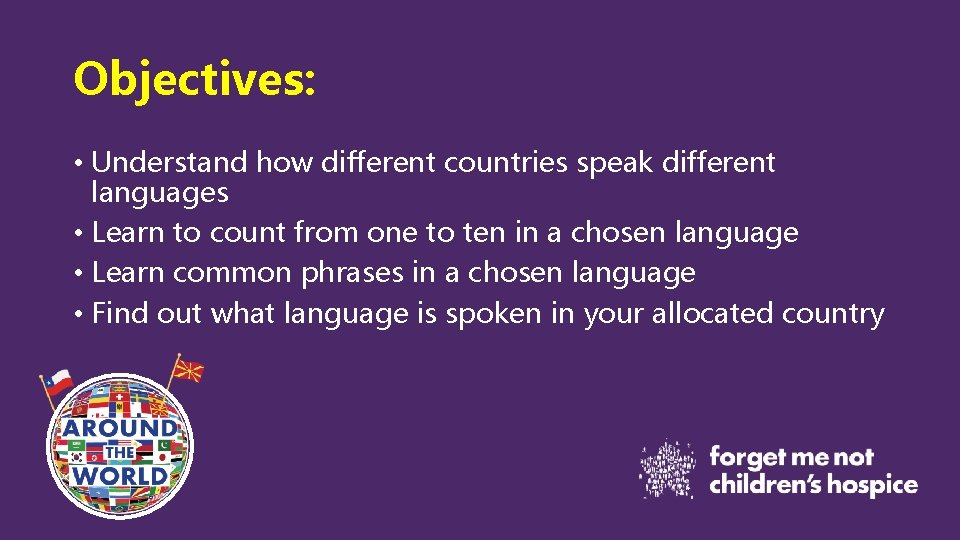 Objectives:

• Understand how different countries speak different languages
• Learn to count from one to ten in a chosen language
• Learn common phrases in a chosen language
• Find out what language is spoken in your allocated country

AROUND THE WORLD

forget me not children's hospice